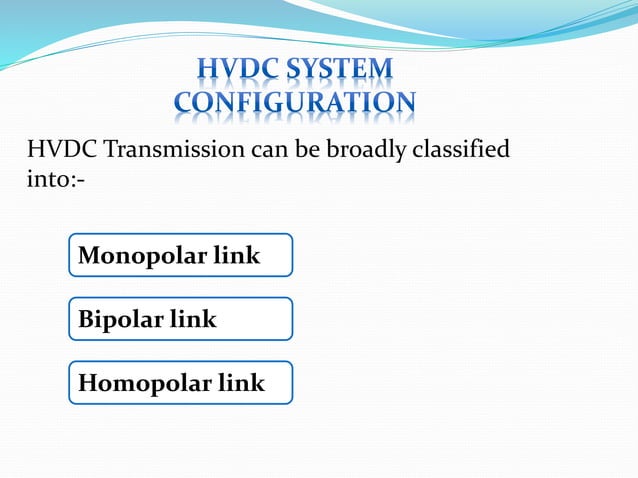 HVDC SYSTEM CONFIGURATION

HVDC Transmission can be broadly classified into:-

Monopolar link

Bipolar link

Homopolar link